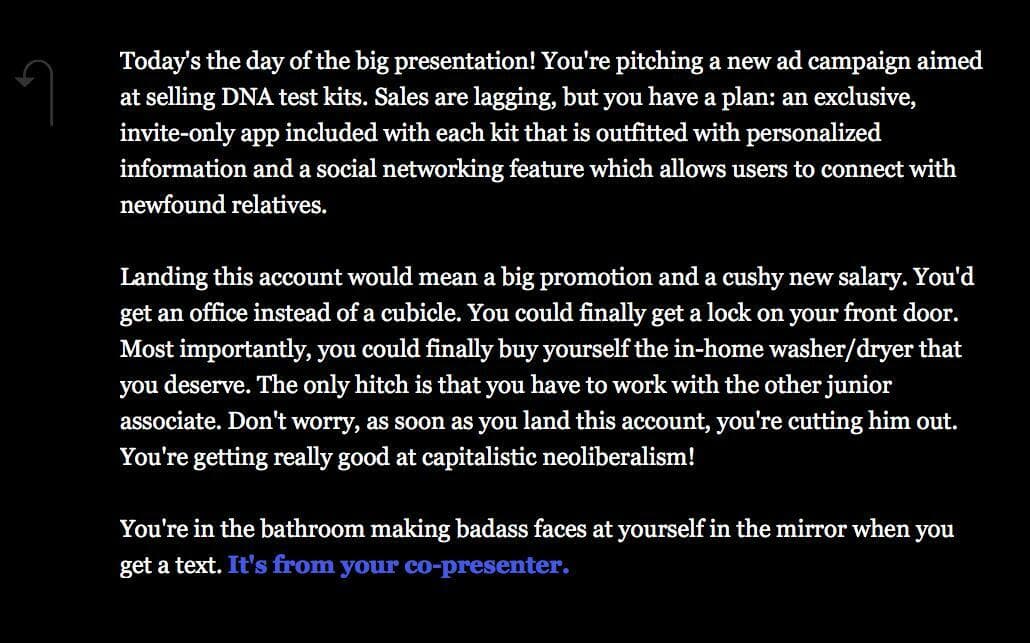 Today's the day of the big presentation! You're pitching a new ad campaign aimed at selling DNA test kits. Sales are lagging, but you have a plan: an exclusive, invite-only app included with each kit that is outfitted with personalized information and a social networking feature which allows users to connect with newfound relatives.

Landing this account would mean a big promotion and a cushy new salary. You'd get an office instead of a cubicle. You could finally get a lock on your front door. Most importantly, you could finally buy yourself the in-home washer/dryer that you deserve. The only hitch is that you have to work with the other junior associate. Don't worry, as soon as you land this account, you're cutting him out. You're getting really good at capitalistic neoliberalism!

You're in the bathroom making badass faces at yourself in the mirror when you get a text. It's from your co-presenter.